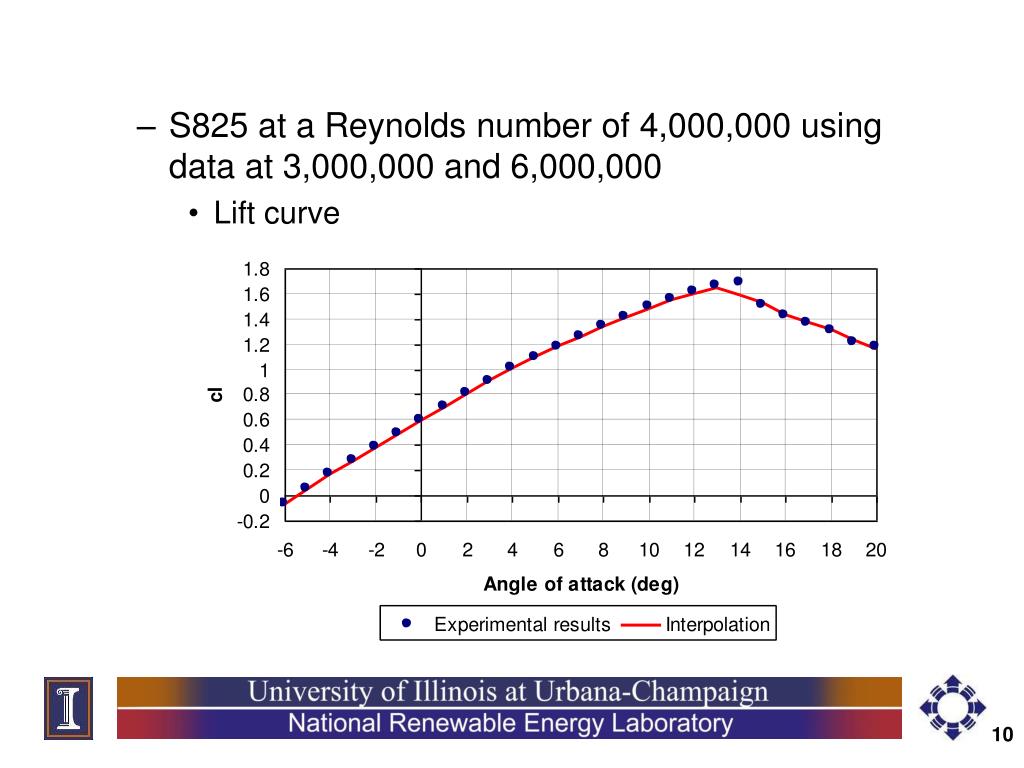 – S825 at a Reynolds number of 4,000,000 using data at 3,000,000 and 6,000,000

• Lift curve

1.8
1.6
1.4
1.2
1
0.8
0.6
0.4
0.2
0
-0.2

cl

-6 -4 -2 0 2 4 6 8 10 12 14 16 18 20

Angle of attack (deg)

Experimental results
Interpolation

University of Illinois at Urbana-Champaign
National Renewable Energy Laboratory

10